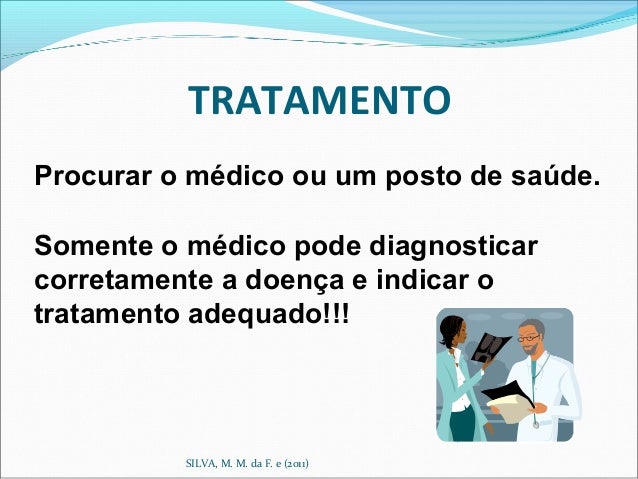 TRATAMENTO

Procurar o médico ou um posto de saúde.

Somente o médico pode diagnosticar corretamente a doença e indicar o tratamento adequado!!!

SILVA, M. M. da F. e (2011)